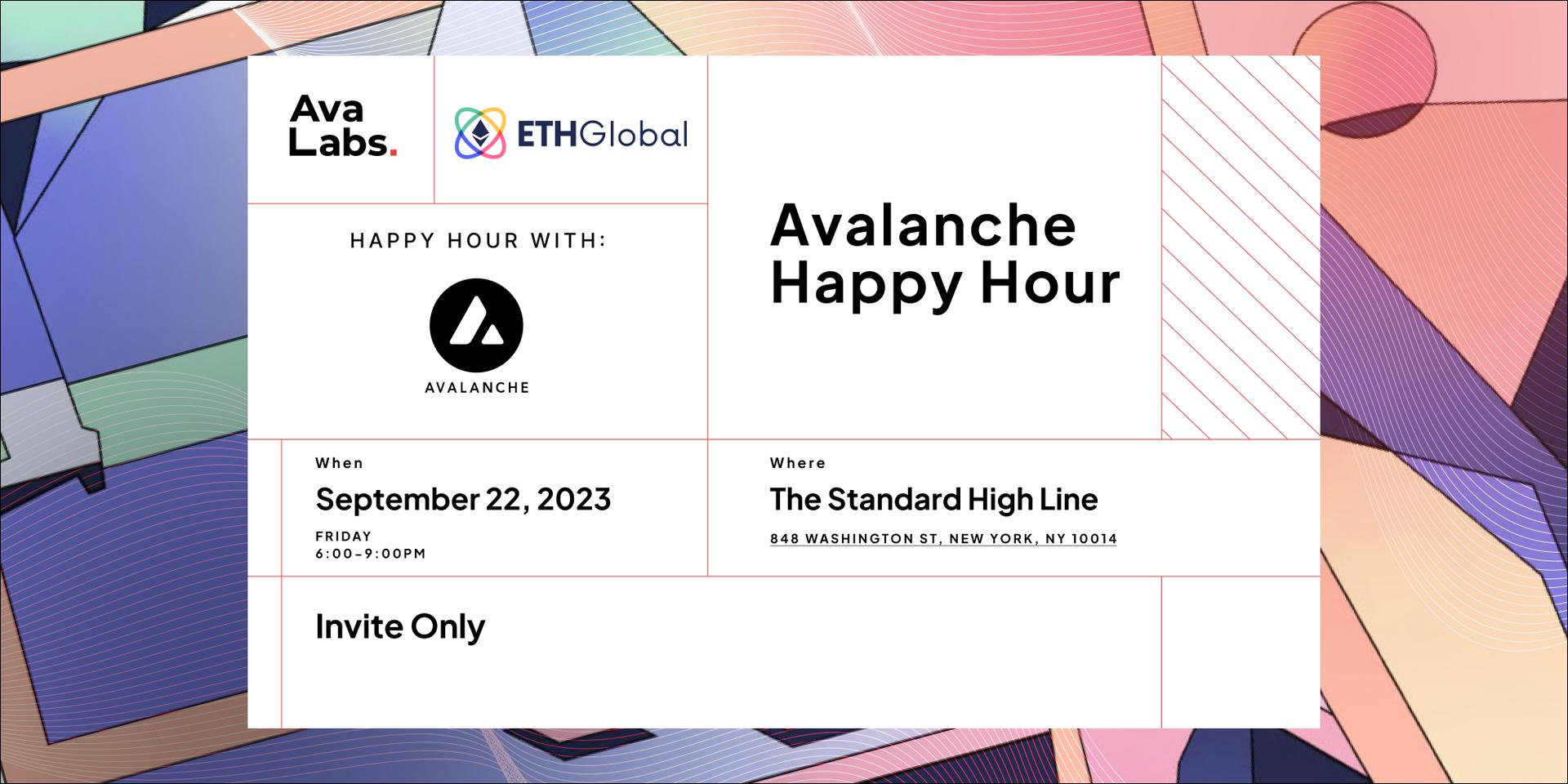 Ava Labs.

ETHGlobal

HAPPY HOUR WITH:

AVALANCHE

Avalanche Happy Hour

When

September 22, 2023

FRIDAY
6:00–9:00PM

Where

The Standard High Line

848 WASHINGTON ST, NEW YORK, NY 10014

Invite Only